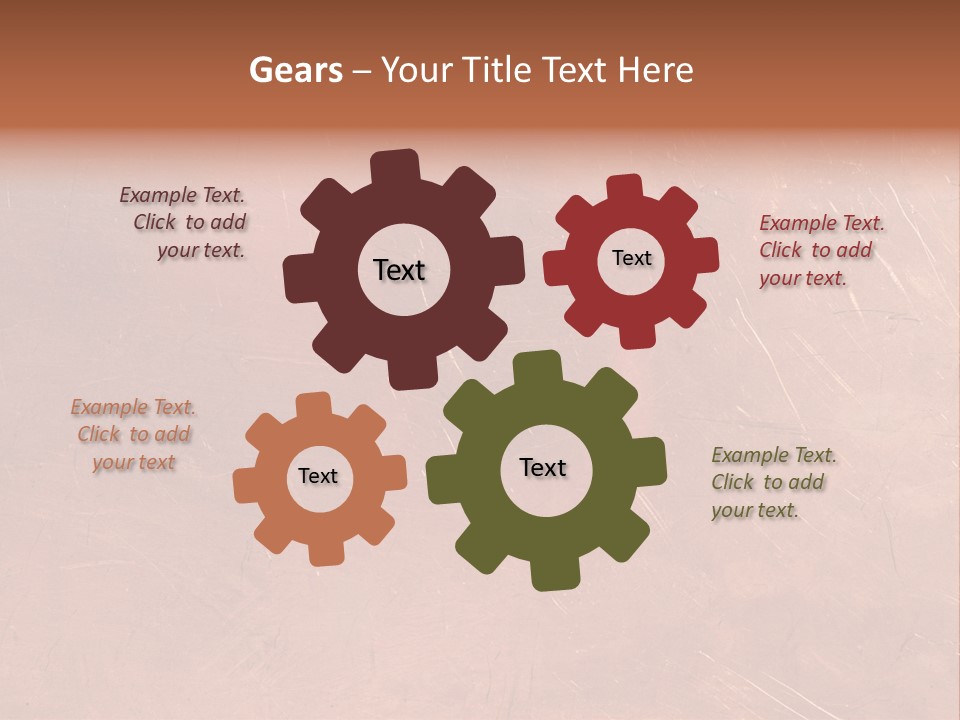 Gears – Your Title Text Here

Example Text. Click to add your text.

Text

Text

Example Text. Click to add your text.

Example Text. Click to add your text

Text

Text

Example Text. Click to add your text.